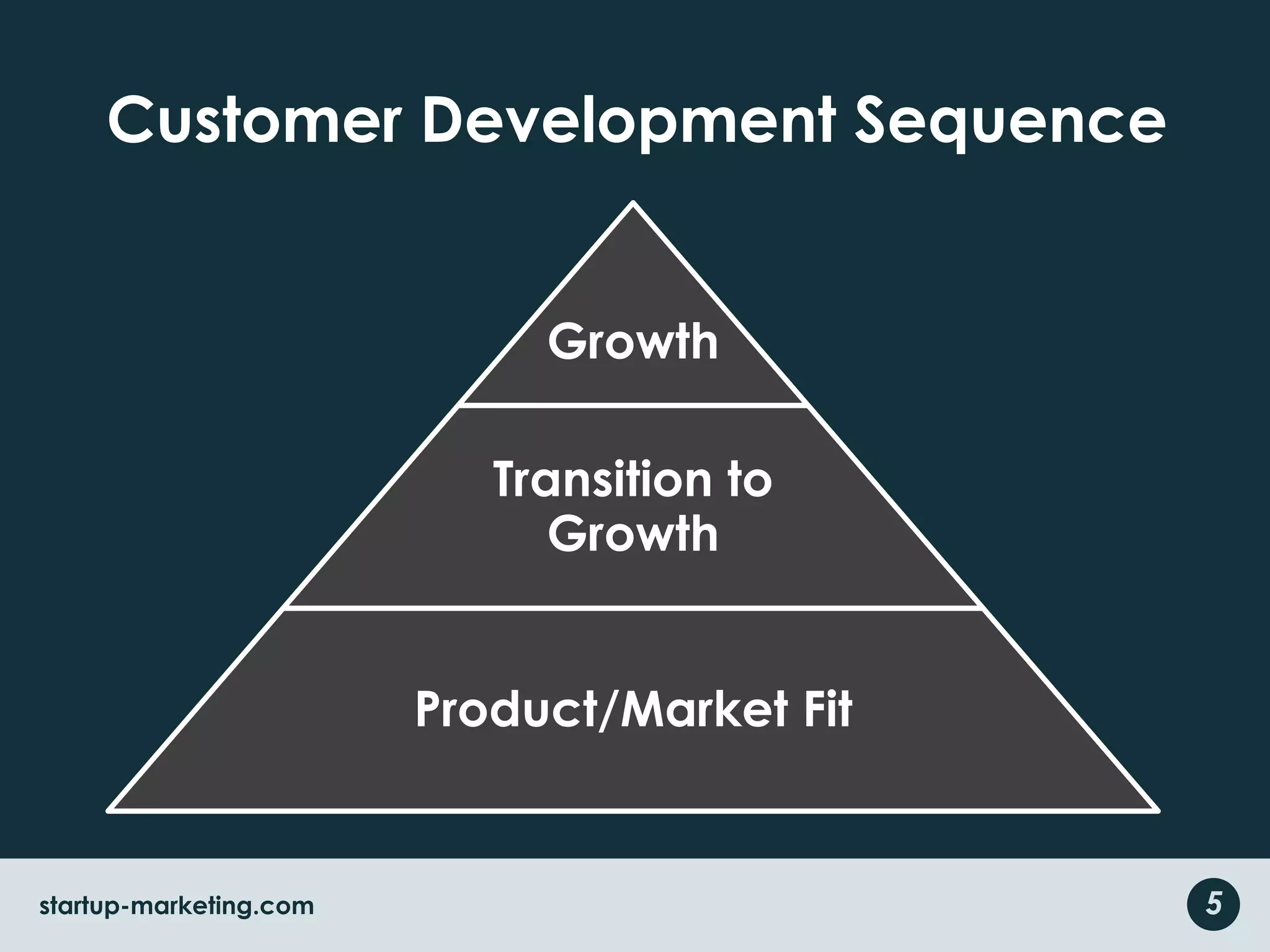 Customer Development Sequence

Growth

Transition to Growth

Product/Market Fit

startup-marketing.com

5